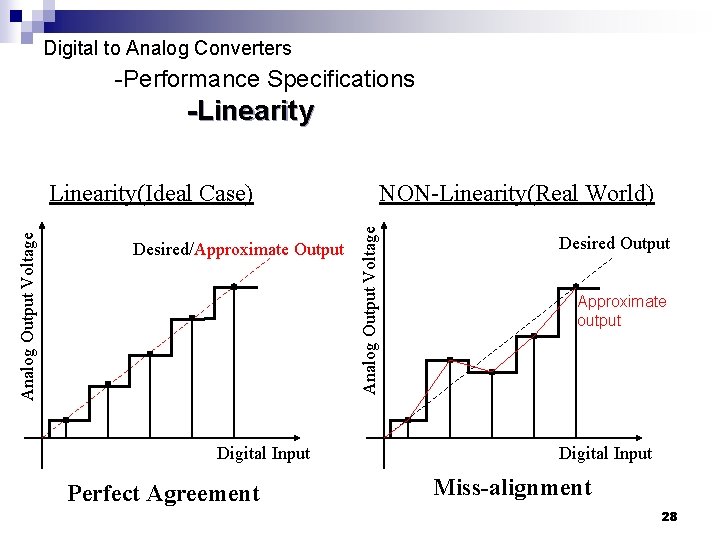 Digital to Analog Converters

-Performance Specifications

-Linearity

Linearity(Ideal Case)

Analog Output Voltage

Desired/Approximate Output

Digital Input

Perfect Agreement

NON-Linearity(Real World)

Analog Output Voltage

Desired Output

Approximate output

Digital Input

Miss-alignment

28